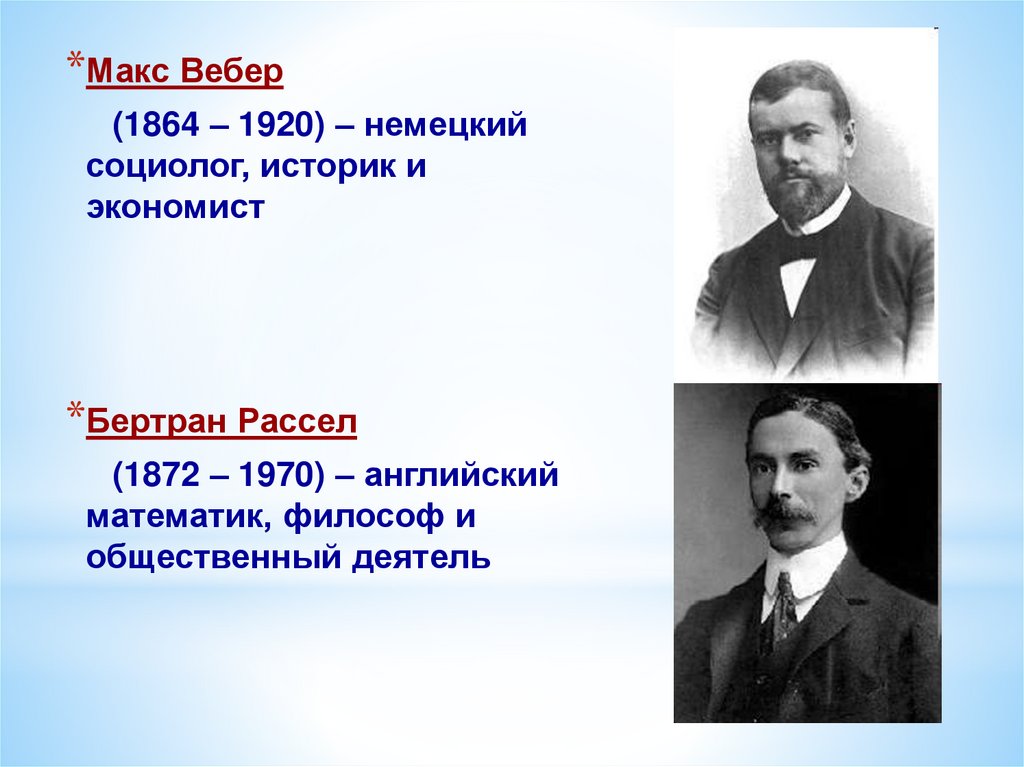 *Макс Вебер

(1864 – 1920) – немецкий социолог, историк и экономист

*Бертран Рассел

(1872 – 1970) – английский математик, философ и общественный деятель